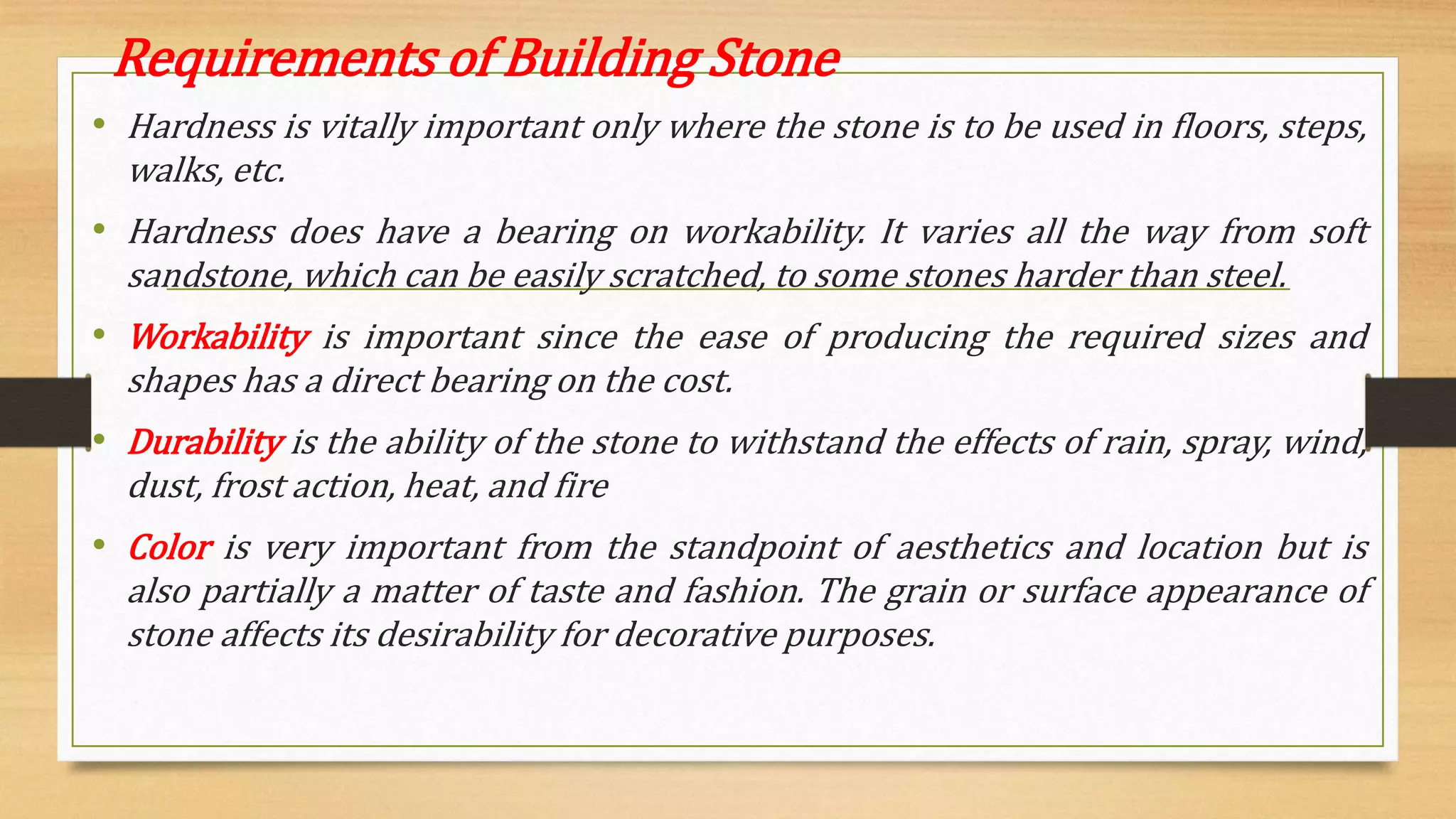 Requirements of Building Stone

• Hardness is vitally important only where the stone is to be used in floors, steps, walks, etc.

• Hardness does have a bearing on workability. It varies all the way from soft sandstone, which can be easily scratched, to some stones harder than steel.

• Workability is important since the ease of producing the required sizes and shapes has a direct bearing on the cost.

• Durability is the ability of the stone to withstand the effects of rain, spray, wind, dust, frost action, heat, and fire

• Color is very important from the standpoint of aesthetics and location but is also partially a matter of taste and fashion. The grain or surface appearance of stone affects its desirability for decorative purposes.